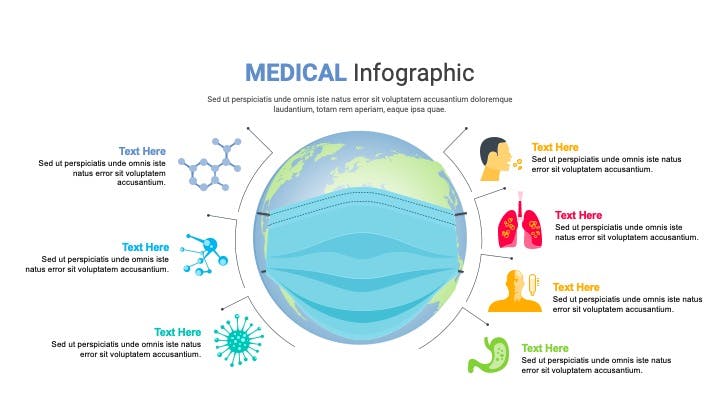 MEDICAL Infographic

Sed ut perspiciatis unde omnis iste natus error sit voluptatem accusantium doloremque laudantium, totam rem aperiam, eaque ipsa quae.

Text Here
Sed ut perspiciatis unde omnis iste natus error sit voluptatem accusantium.

Text Here
Sed ut perspiciatis unde omnis iste natus error sit voluptatem accusantium.

Text Here
Sed ut perspiciatis unde omnis iste natus error sit voluptatem accusantium.

Text Here
Sed ut perspiciatis unde omnis iste natus error sit voluptatem accusantium.

Text Here
Sed ut perspiciatis unde omnis iste natus error sit voluptatem accusantium.

Text Here
Sed ut perspiciatis unde omnis iste natus error sit voluptatem accusantium.

Text Here
Sed ut perspiciatis unde omnis iste natus error sit voluptatem accusantium.